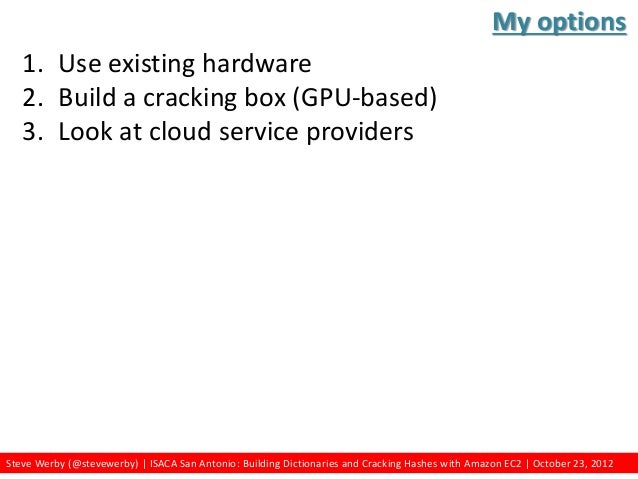 My options

1. Use existing hardware
2. Build a cracking box (GPU-based)
3. Look at cloud service providers

Steve Werby (@stevewerby) | ISACA San Antonio: Building Dictionaries and Cracking Hashes with Amazon EC2 | October 23, 2012